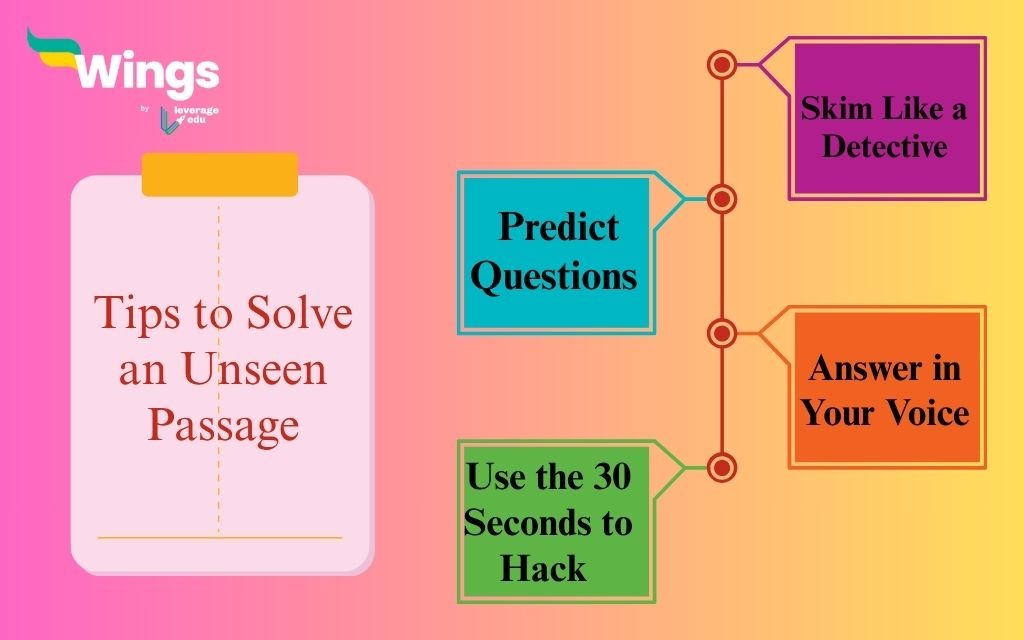 Wings
by leverage edu

Tips to Solve an Unseen Passage

Skim Like a Detective

Predict Questions

Answer in Your Voice

Use the 30 Seconds to Hack